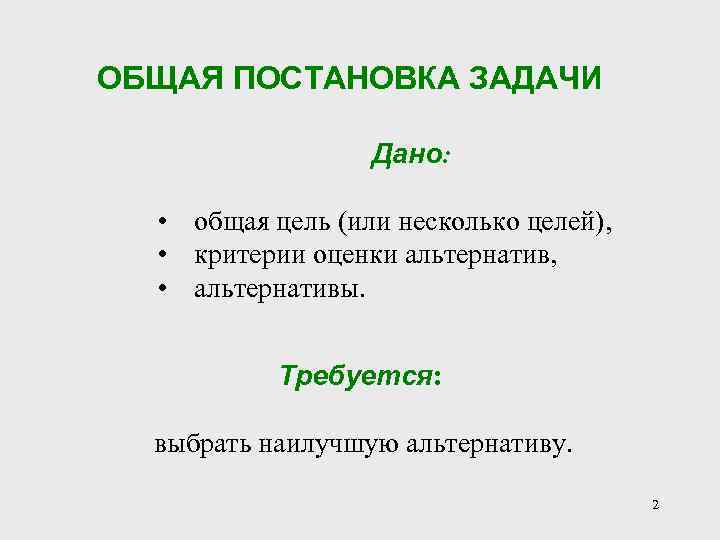 ОБЩАЯ ПОСТАНОВКА ЗАДАЧИ

Дано:

• общая цель (или несколько целей),
• критерии оценки альтернатив,
• альтернативы.

Требуется:

выбрать наилучшую альтернативу.

2